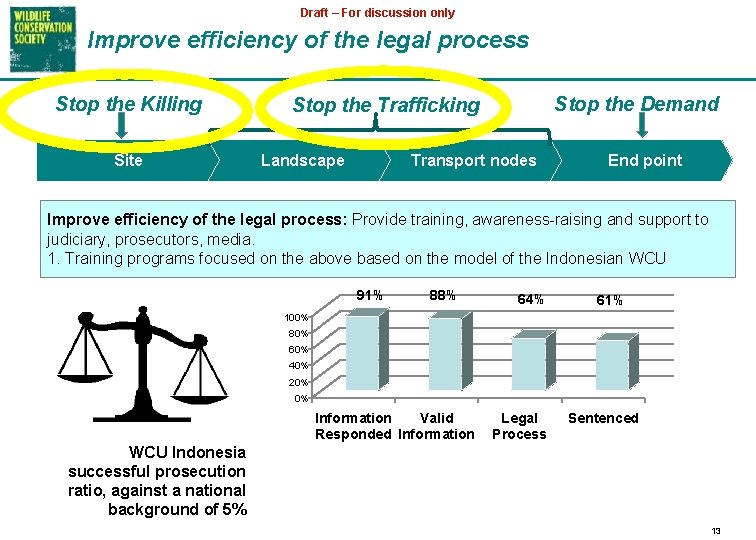 WILDLIFE CONSERVATION SOCIETY

Draft – For discussion only

Improve efficiency of the legal process

Stop the Killing

Stop the Trafficking

Stop the Demand

Site

Landscape

Transport nodes

End point

Improve efficiency of the legal process: Provide training, awareness-raising and support to judiciary, prosecutors, media.
1. Training programs focused on the above based on the model of the Indonesian WCU

91%

88%

64%

61%

100%
80%
60%
40%
20%
0%

Information Responded

Valid Information

Legal Process

Sentenced

WCU Indonesia successful prosecution ratio, against a national background of 5%

13